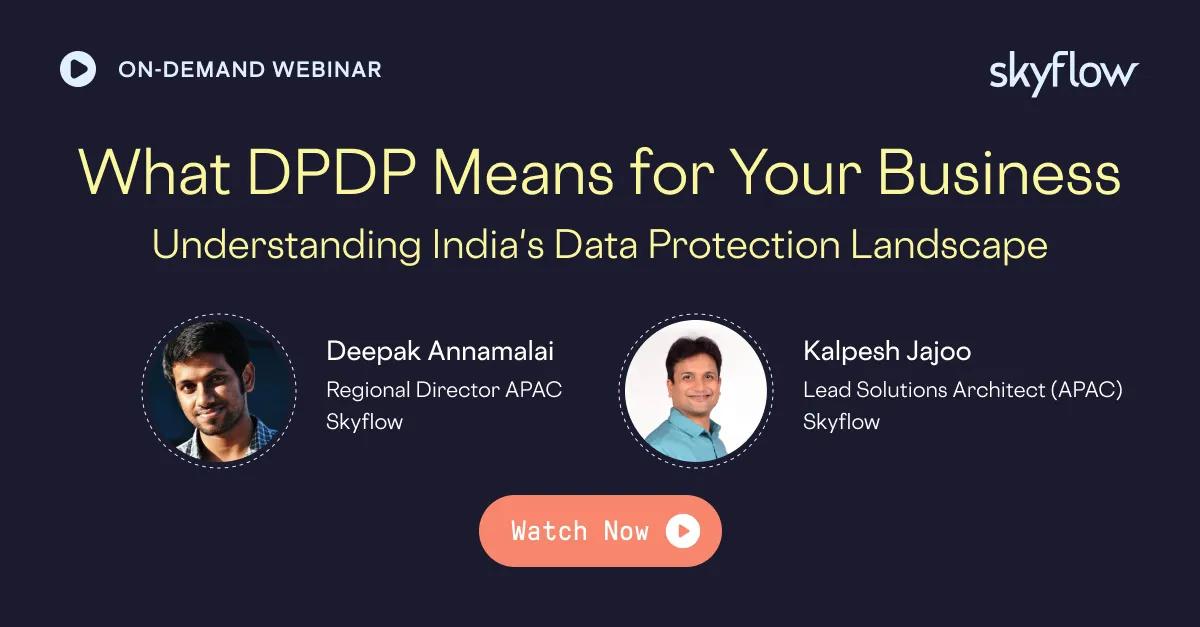 ON-DEMAND WEBINAR

skyflow

What DPDP Means for Your Business

Understanding India's Data Protection Landscape

Deepak Annamalai
Regional Director APAC
Skyflow

Kalpesh Jajoo
Lead Solutions Architect (APAC)
Skyflow

Watch Now